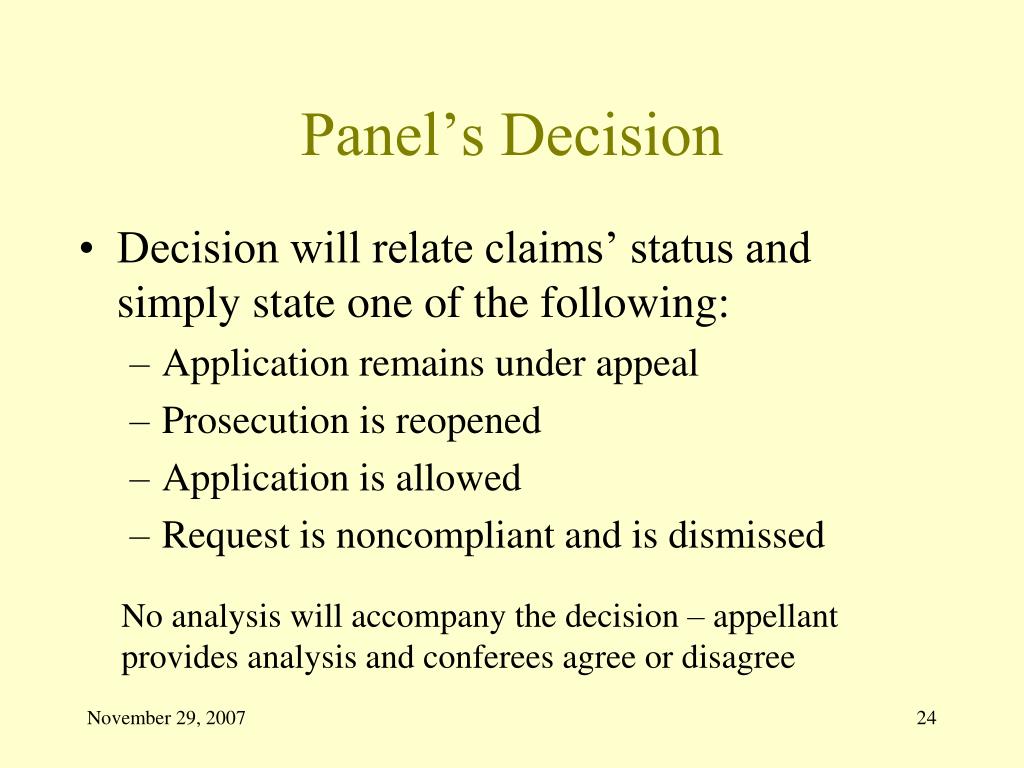 Panel’s Decision

• Decision will relate claims’ status and simply state one of the following:
– Application remains under appeal
– Prosecution is reopened
– Application is allowed
– Request is noncompliant and is dismissed

No analysis will accompany the decision – appellant provides analysis and conferees agree or disagree

November 29, 2007

24